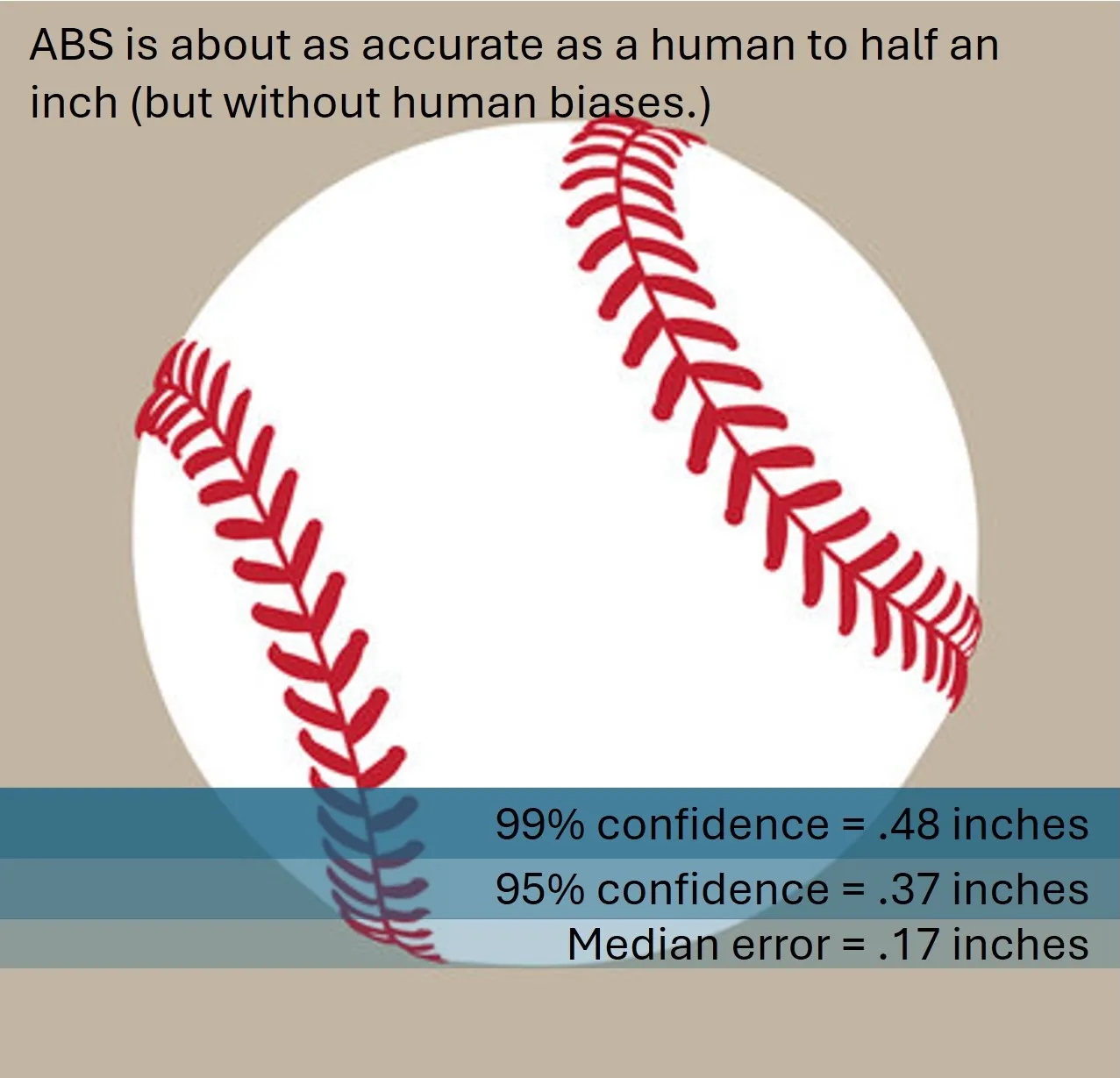 ABS is about as accurate as a human to half an inch (but without human biases.)

99% confidence = .48 inches
95% confidence = .37 inches
Median error = .17 inches